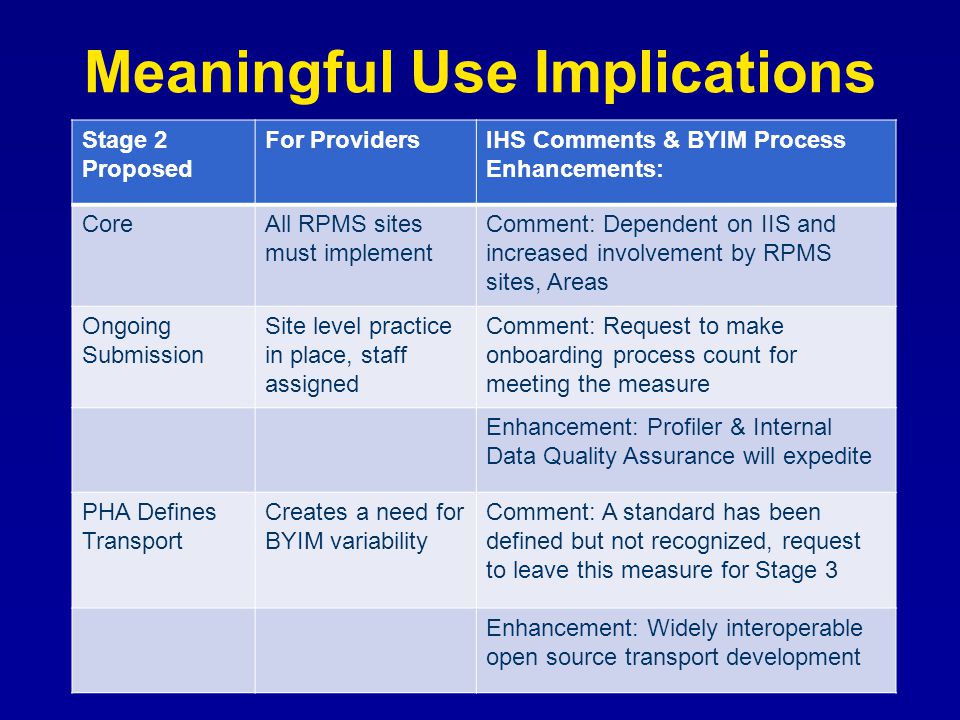 Meaningful Use Implications

| Stage 2 Proposed | For Providers | IHS Comments & BYIM Process Enhancements: |
|---|---|---|
| Core | All RPMS sites must implement | Comment: Dependent on IIS and increased involvement by RPMS sites, Areas |
| Ongoing Submission | Site level practice in place, staff assigned | Comment: Request to make onboarding process count for meeting the measure |
| | | Enhancement: Profiler & Internal Data Quality Assurance will expedite |
| PHA Defines Transport | Creates a need for BYIM variability | Comment: A standard has been defined but not recognized, request to leave this measure for Stage 3 |
| | | Enhancement: Widely interoperable open source transport development |